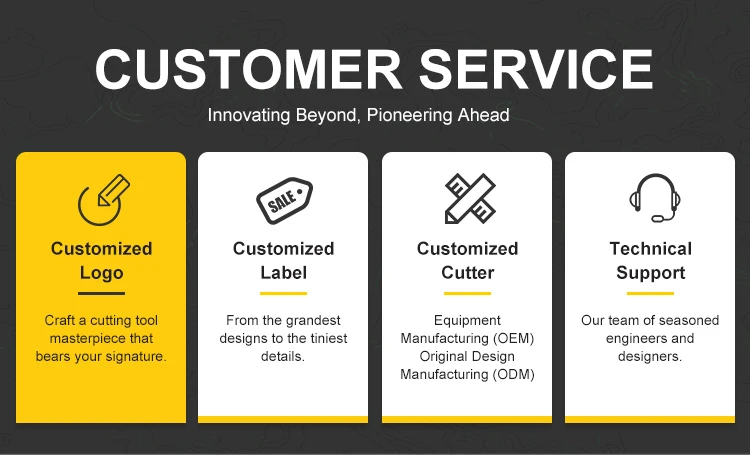 CUSTOMER SERVICE

Innovating Beyond, Pioneering Ahead

Customized Logo

Craft a cutting tool masterpiece that bears your signature.

SALE

Customized Label

From the grandest designs to the tiniest details.

Customized Cutter

Equipment Manufacturing (OEM) Original Design Manufacturing (ODM)

Technical Support

Our team of seasoned engineers and designers.